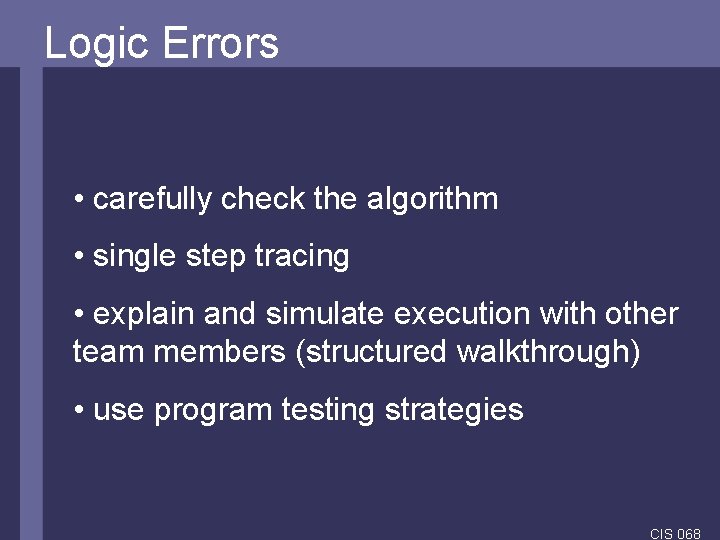 Logic Errors

• carefully check the algorithm

• single step tracing

• explain and simulate execution with other team members (structured walkthrough)

• use program testing strategies

CIS 068